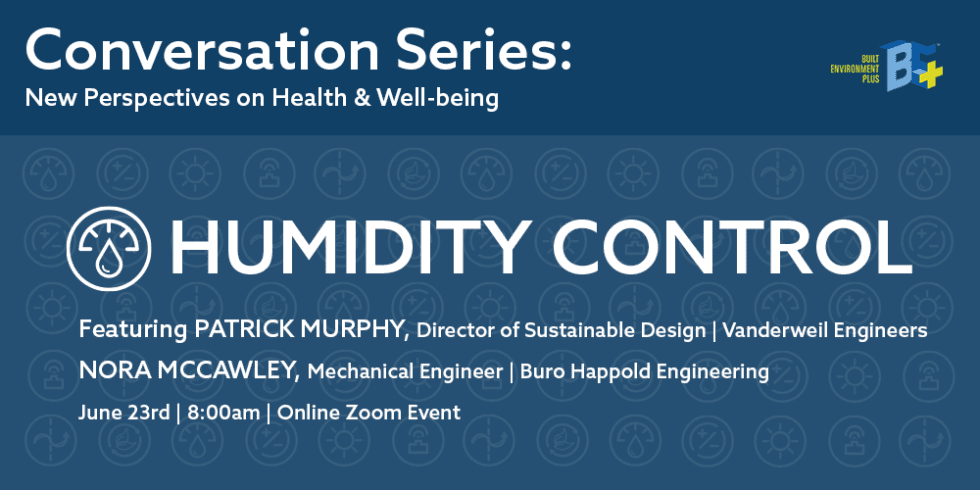 Conversation Series:
New Perspectives on Health & Well-being

BUILT ENVIRONMENT PLUS

BE+

HUMIDITY CONTROL

Featuring PATRICK MURPHY, Director of Sustainable Design | Vanderweil Engineers
NORA MCCAWLEY, Mechanical Engineer | Buro Happold Engineering
June 23rd | 8:00am | Online Zoom Event